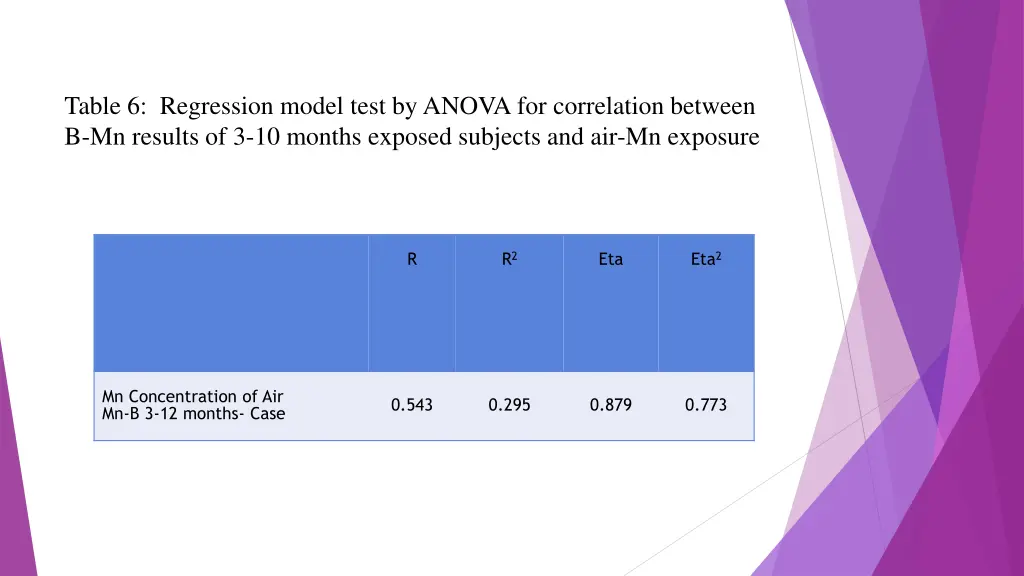 Table 6: Regression model test by ANOVA for correlation between B-Mn results of 3-10 months exposed subjects and air-Mn exposure

| | R | $R^2$ | Eta | $Eta^2$ |
|---|---|---|---|---|
| Mn Concentration of Air Mn-B 3-12 months- Case | 0.543 | 0.295 | 0.879 | 0.773 |